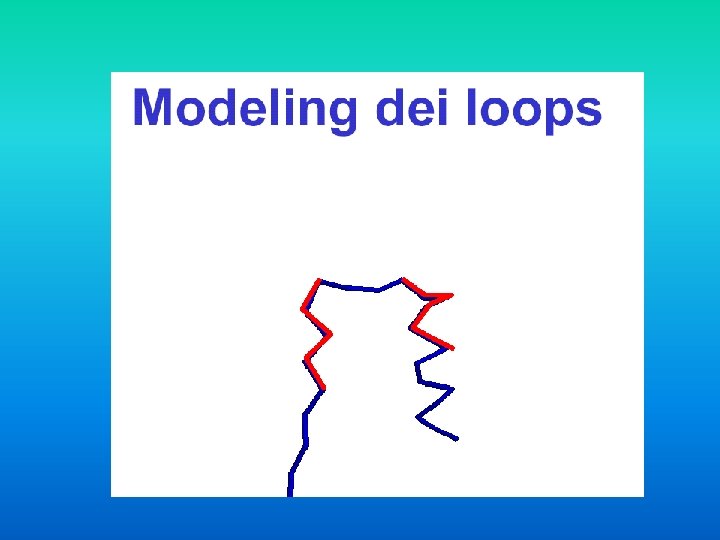 Modeling dei loops